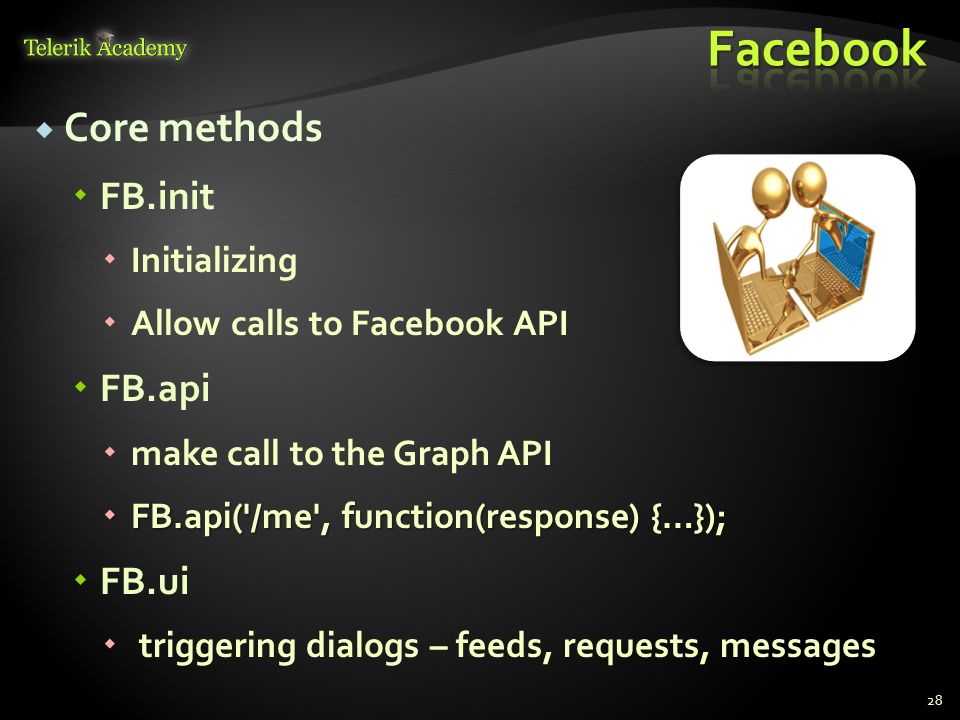 Telerik Academy

Facebook

Core methods

FB.init

Initializing

Allow calls to Facebook API

FB.api

make call to the Graph API

FB.api('/me', function(response) {…});

FB.ui

triggering dialogs – feeds, requests, messages

28